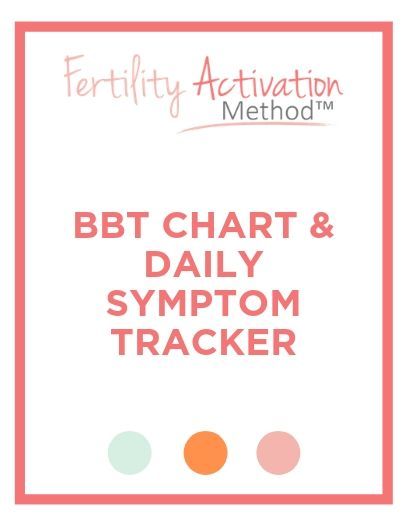 Fertility Activation Method™

BBT CHART & DAILY SYMPTOM TRACKER